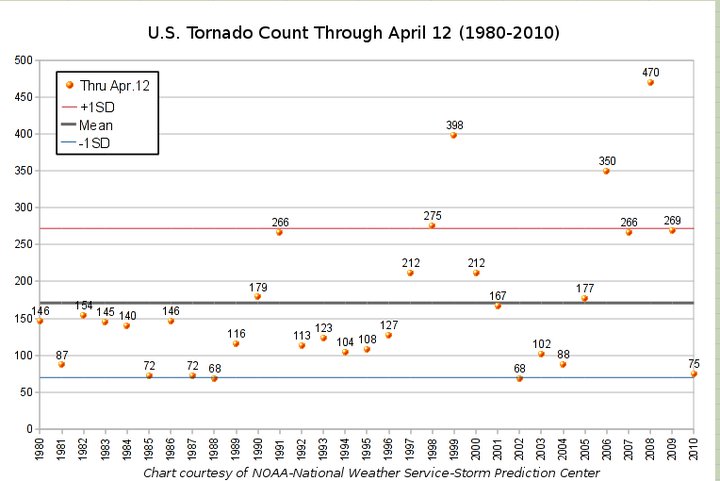 U.S. Tornado Count Through April 12 (1980-2010)

Thru Apr.12
+1SD
Mean
-1SD

500
450
400
350
300
250
200
150
100
50
0

146
87
154
145
140
72
146
72
68
116
179
266
113
123
104
108
127
212
275
398
212
167
68
102
88
177
350
266
470
269
75

1980
1981
1982
1983
1984
1985
1986
1987
1988
1989
1990
1991
1992
1993
1994
1995
1996
1997
1998
1999
2000
2001
2002
2003
2004
2005
2006
2007
2008
2009
2010

Chart courtesy of NOAA-National Weather Service-Storm Prediction Center